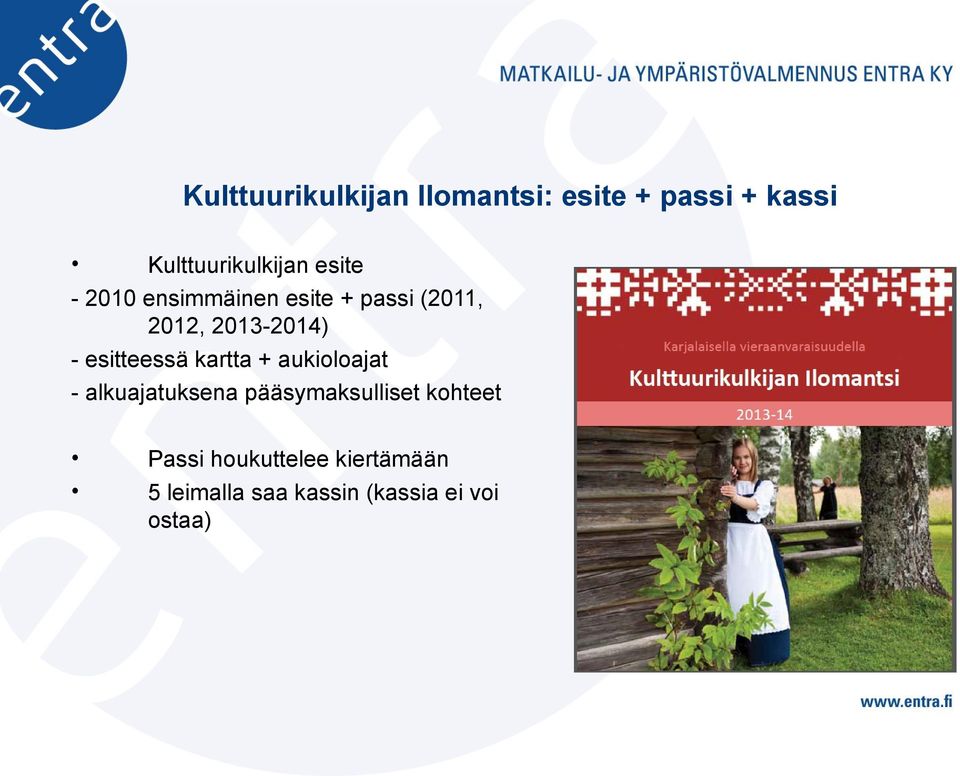 entra

MATKAILU- JA YMPÄRISTÖVALMENNUS ENTRA KY

Kulttuurikulkijan Ilomantsi: esite + passi + kassi

• Kulttuurikulkijan esite
- 2010 ensimmäinen esite + passi (2011, 2012, 2013-2014)
- esitteessä kartta + aukioloajat
- alkuajatuksena pääsymaksulliset kohteet

• Passi houkuttelee kiertämään
• 5 leimalla saa kassin (kassia ei voi ostaa)

Karjalaisella vieraanvaraisuudella
Kulttuurikulkijan Ilomantsi
2013-14

www.entra.fi